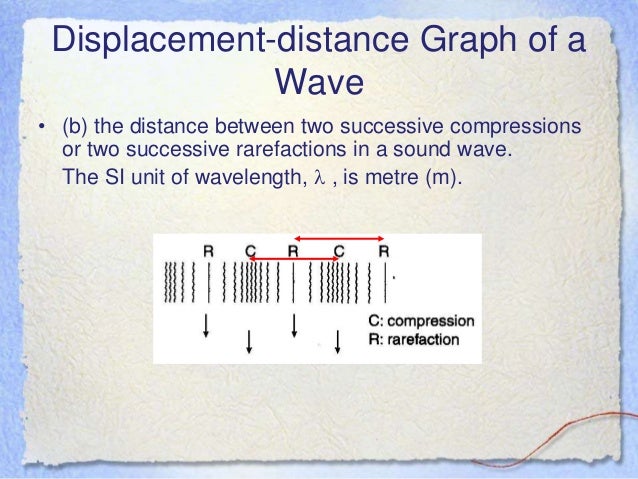 Displacement-distance Graph of a Wave

• (b) the distance between two successive compressions or two successive rarefactions in a sound wave.
The SI unit of wavelength, $\lambda$ , is metre (m).

R C R C R

C: compression
R: rarefaction